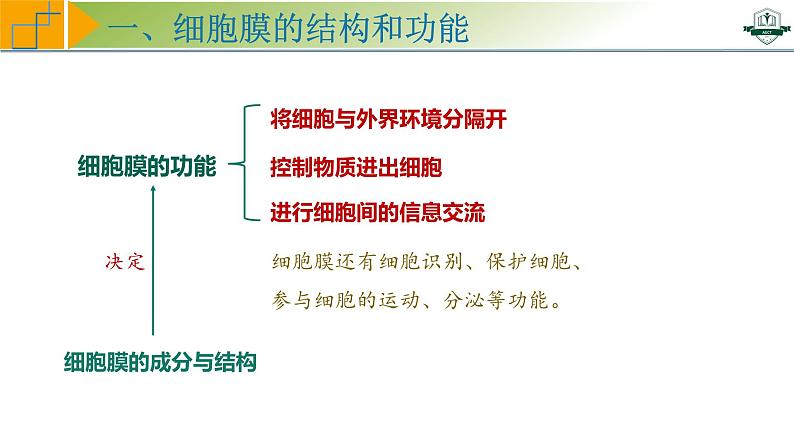 一、细胞膜的结构和功能

细胞膜的功能

将细胞与外界环境分隔开

控制物质进出细胞

进行细胞间的信息交流

决定

细胞膜还有细胞识别、保护细胞、参与细胞的运动、分泌等功能。

细胞膜的成分与结构